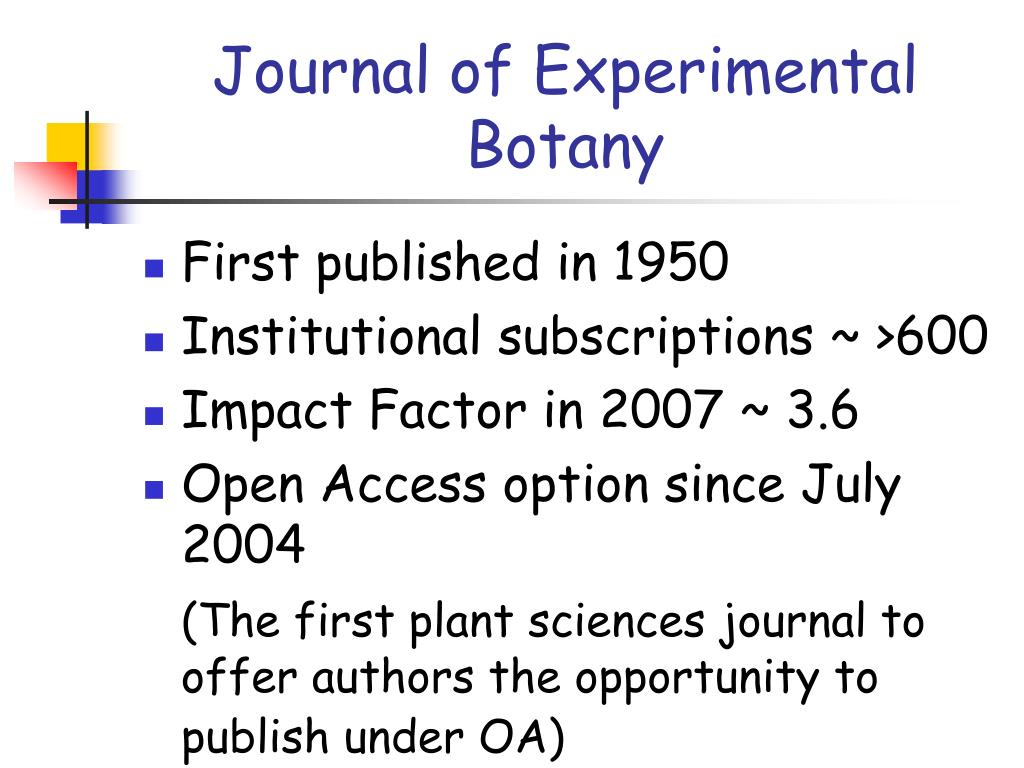 Journal of Experimental Botany

- First published in 1950
- Institutional subscriptions ~ >600
- Impact Factor in 2007 ~ 3.6
- Open Access option since July 2004

(The first plant sciences journal to offer authors the opportunity to publish under OA)